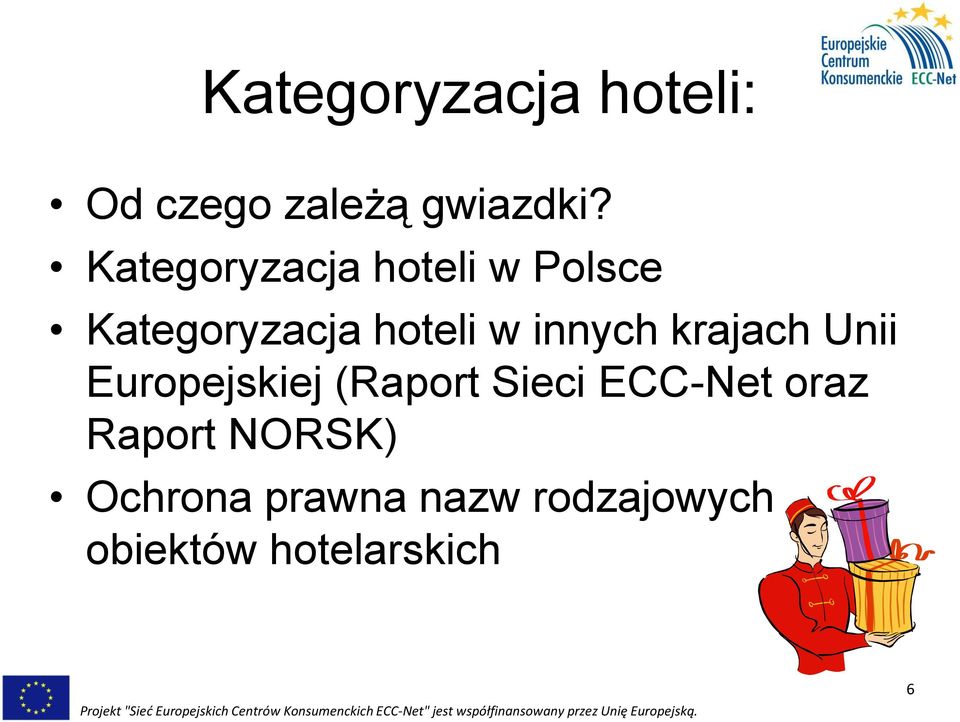 Europejskie Centrum Konsumenckie ECC-Net

Kategoryzacja hoteli:

• Od czego zależą gwiazdki?
• Kategoryzacja hoteli w Polsce
• Kategoryzacja hoteli w innych krajach Unii Europejskiej (Raport Sieci ECC-Net oraz Raport NORSK)
• Ochrona prawna nazw rodzajowych obiektów hotelarskich

6

Projekt "Sieć Europejskich Centrów Konsumenckich ECC-Net" jest współfinansowany przez Unię Europejską.